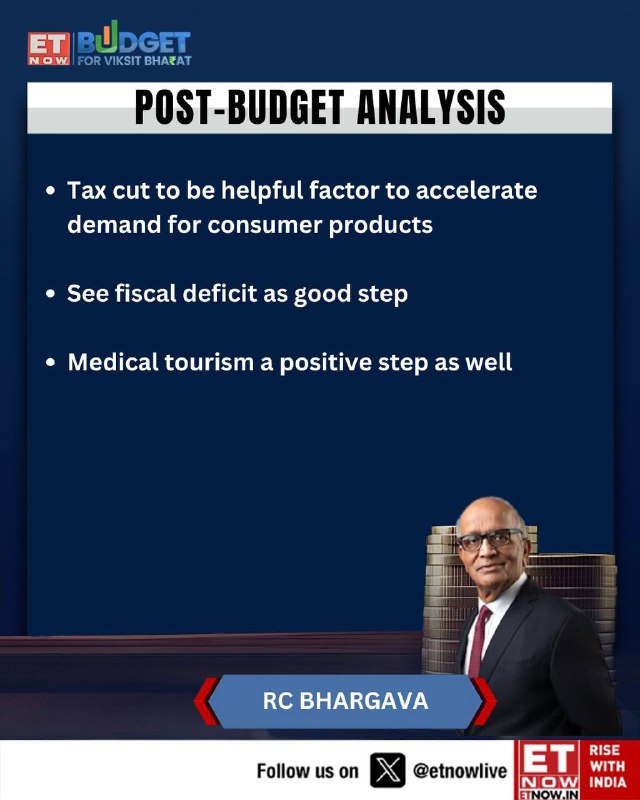 ET NOW BUDGET FOR VIKSIT BHARAT

POST-BUDGET ANALYSIS

• Tax cut to be helpful factor to accelerate demand for consumer products

• See fiscal deficit as good step

• Medical tourism a positive step as well

RC BHARGAVA

Follow us on @etnowlive

ET NOW ETNOW.IN RISE WITH INDIA